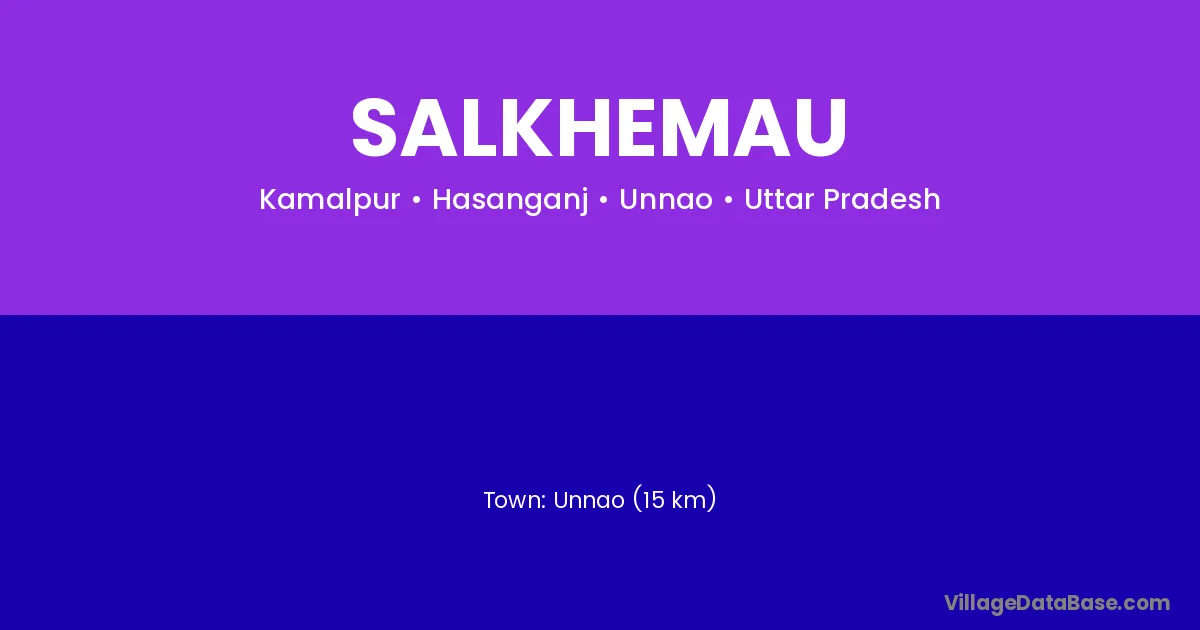 SALKHEMAU

Kamalpur • Hasanganj • Unnao • Uttar Pradesh

Town: Unnao (15 km)

VillageDataBase.com